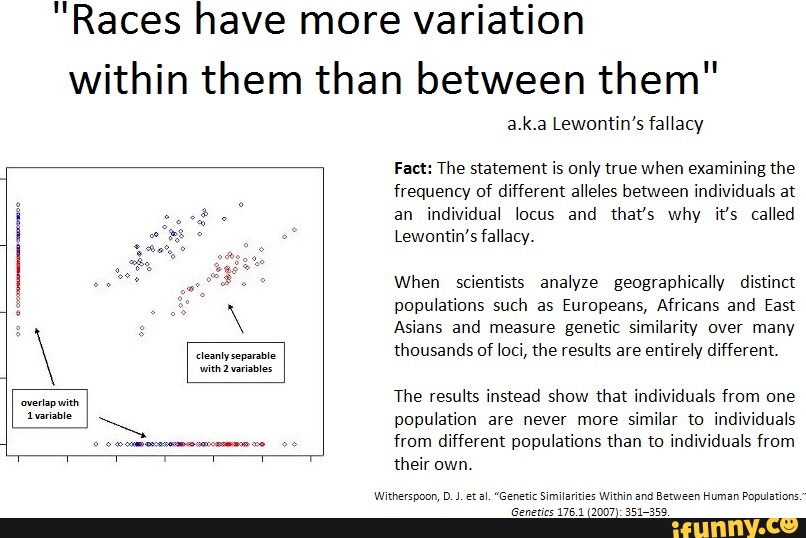 "Races have more variation within them than between them"

a.k.a Lewontin's fallacy

cleanly separable with 2 variables

overlap with 1 variable

**Fact:** The statement is only true when examining the frequency of different alleles between individuals at an individual locus and that's why it's called Lewontin's fallacy.

When scientists analyze geographically distinct populations such as Europeans, Africans and East Asians and measure genetic similarity over many thousands of loci, the results are entirely different.

The results instead show that individuals from one population are never more similar to individuals from different populations than to individuals from their own.

Witherspoon, D. J. et al. "Genetic Similarities Within and Between Human Populations." Genetics 176.1 (2007): 351–359.

ifunny.co